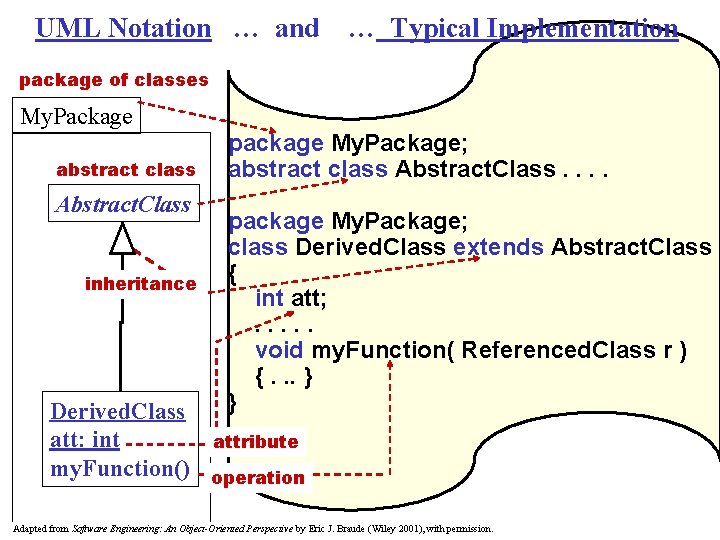 UML Notation … and … Typical Implementation

package of classes

MyPackage

abstract class

AbstractClass

inheritance

DerivedClass
att: int
myFunction()

attribute

operation

package MyPackage;
abstract class AbstractClass . . . .

package MyPackage;
class DerivedClass extends AbstractClass
{
int att;
. . . . .
void myFunction( ReferencedClass r )
{ . .. }
}

Adapted from Software Engineering: An Object-Oriented Perspective by Eric J. Braude (Wiley 2001), with permission.